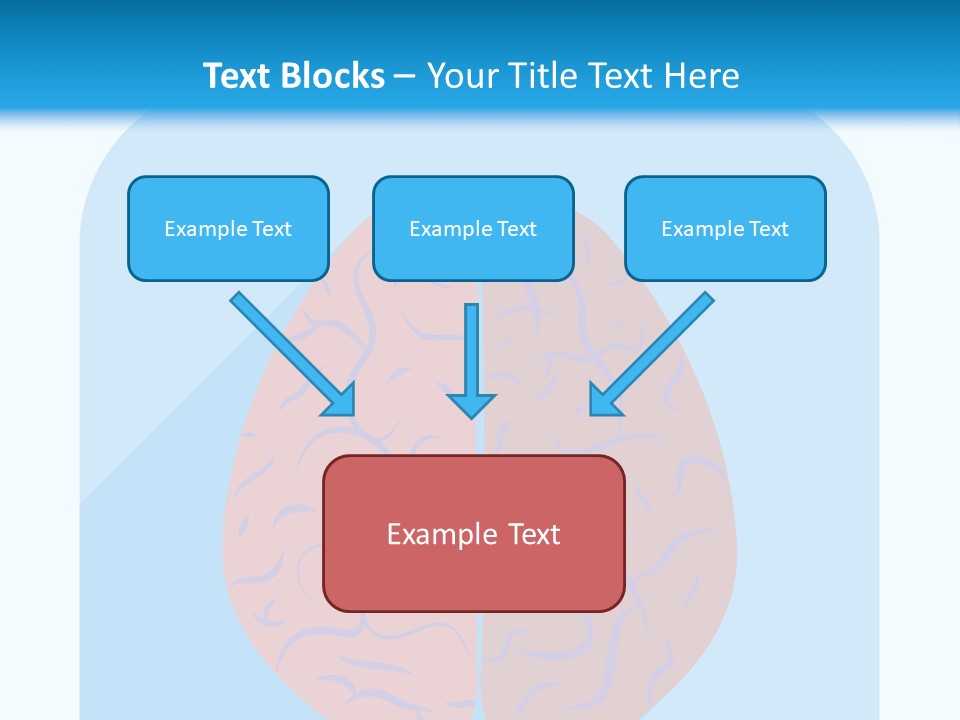 Text Blocks – Your Title Text Here

Example Text

Example Text

Example Text

Example Text